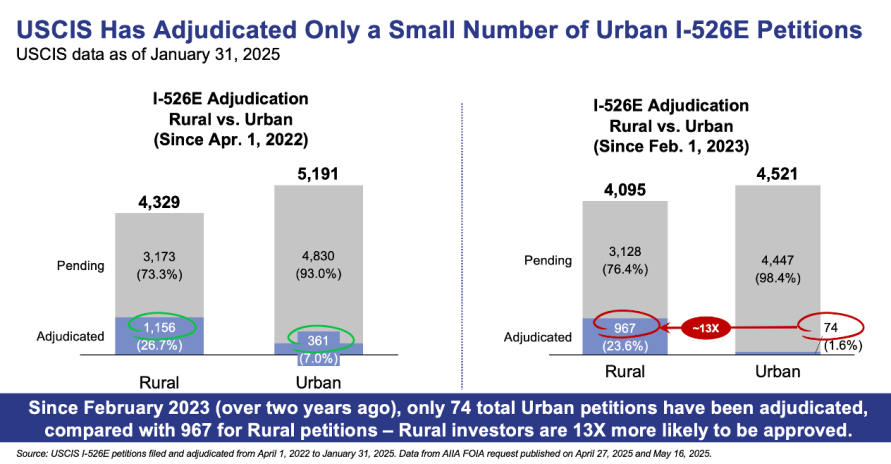 USCIS Has Adjudicated Only a Small Number of Urban I-526E Petitions
USCIS data as of January 31, 2025

I-526E Adjudication
Rural vs. Urban
(Since Apr. 1, 2022)

4,329
5,191

Pending
3,173
(73.3%)
4,830
(93.0%)

Adjudicated
1,156
(26.7%)
361
(7.0%)

Rural
Urban

I-526E Adjudication
Rural vs. Urban
(Since Feb. 1, 2023)

4,095
4,521

Pending
3,128
(76.4%)
4,447
(98.4%)

Adjudicated
967
(23.6%)
~13X
74
(1.6%)

Rural
Urban

Since February 2023 (over two years ago), only 74 total Urban petitions have been adjudicated, compared with 967 for Rural petitions – Rural investors are 13X more likely to be approved.

Source: USCIS I-526E petitions filed and adjudicated from April 1, 2022 to January 31, 2025. Data from AIIA FOIA request published on April 27, 2025 and May 16, 2025.